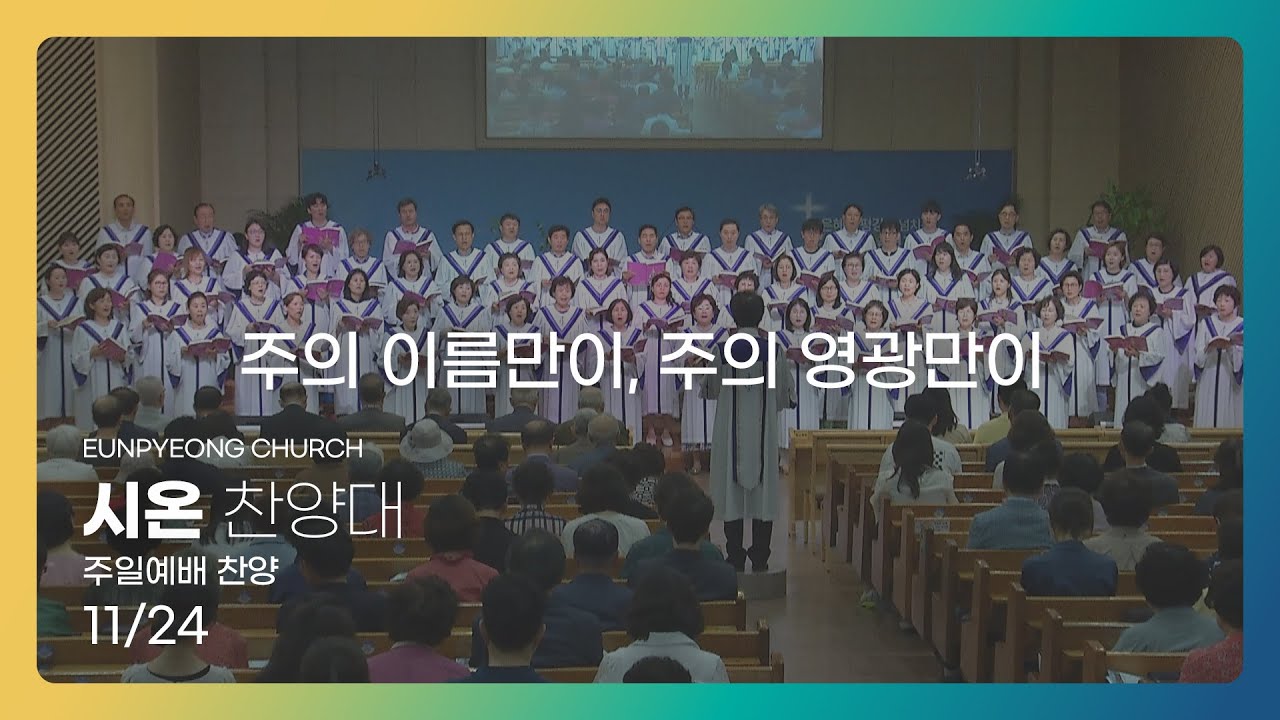 주의 이름만이, 주의 영광만이

EUNPYEONG CHURCH

시온 찬양대

주일예배 찬양

11/24